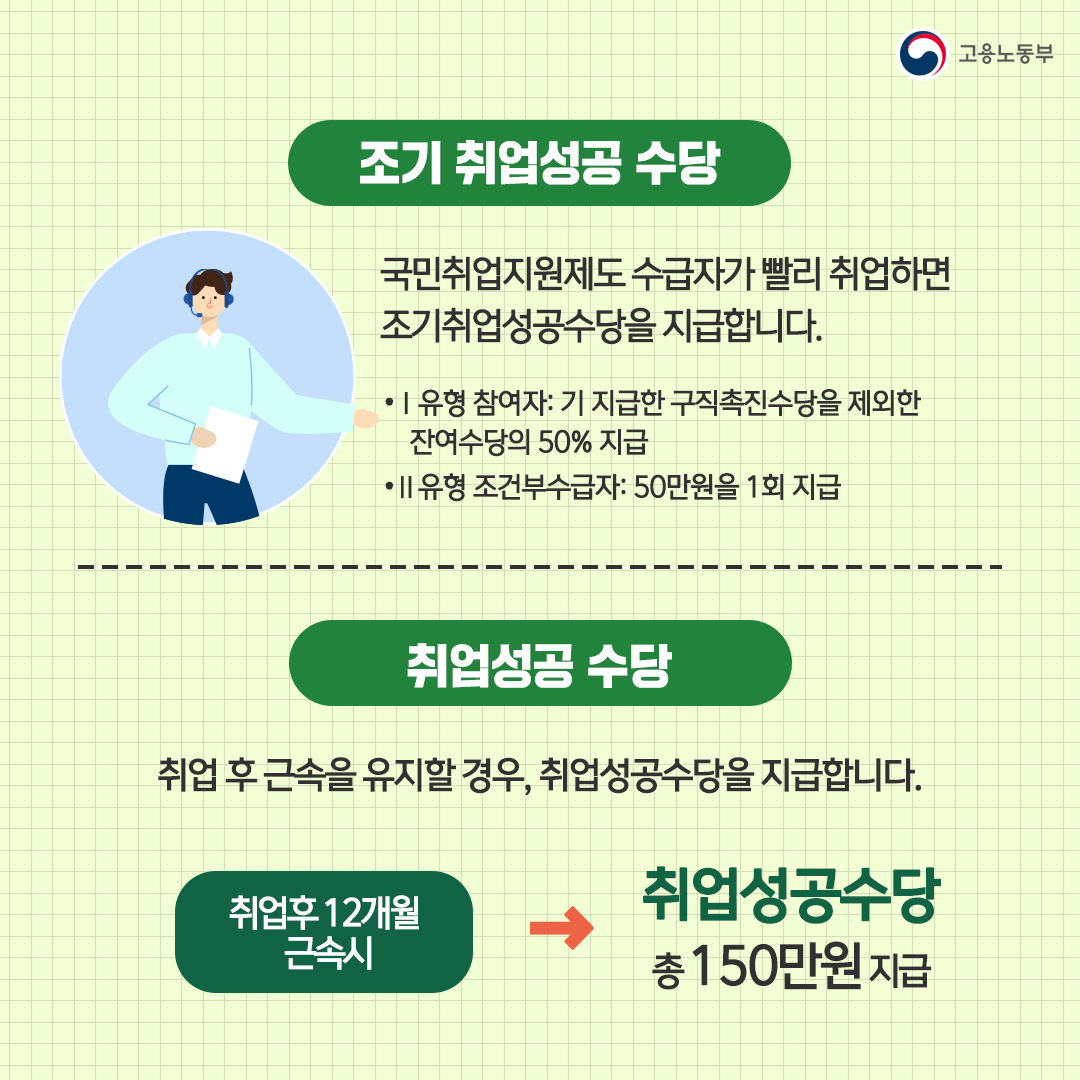 고용노동부

조기 취업성공 수당

국민취업지원제도 수급자가 빨리 취업하면 조기취업성공수당을 지급합니다.

• I 유형 참여자: 기 지급한 구직촉진수당을 제외한 잔여수당의 50% 지급
• II 유형 조건부수급자: 50만원을 1회 지급

취업성공 수당

취업 후 근속을 유지할 경우, 취업성공수당을 지급합니다.

취업후 12개월 근속시

취업성공수당
총 150만원 지급